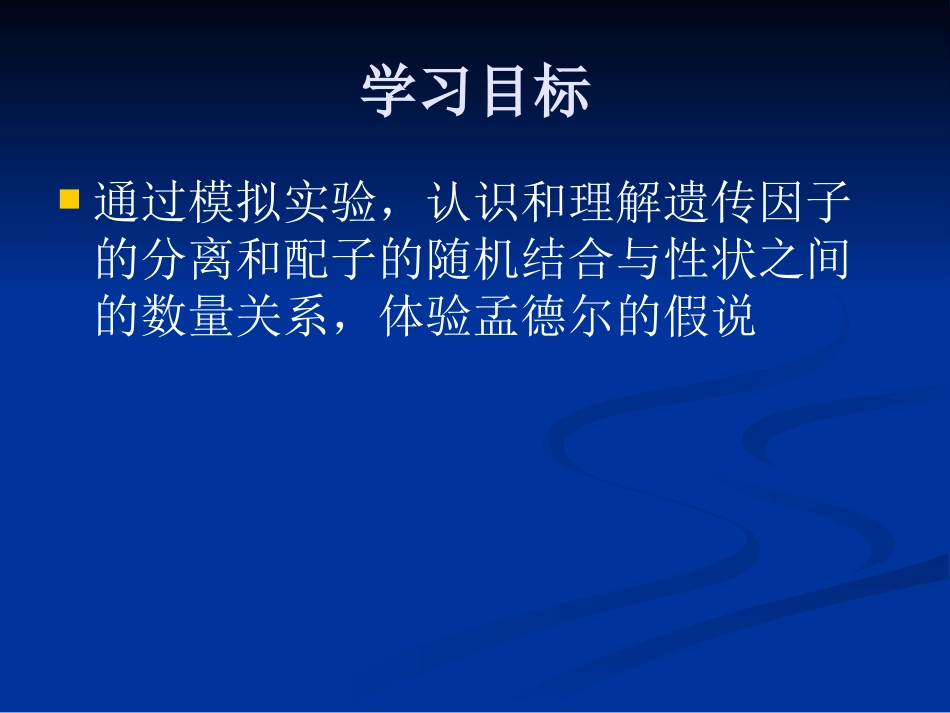 学习目标

通过模拟实验，认识和理解遗传因子的分离和配子的随机结合与性状之间的数量关系，体验孟德尔的假说